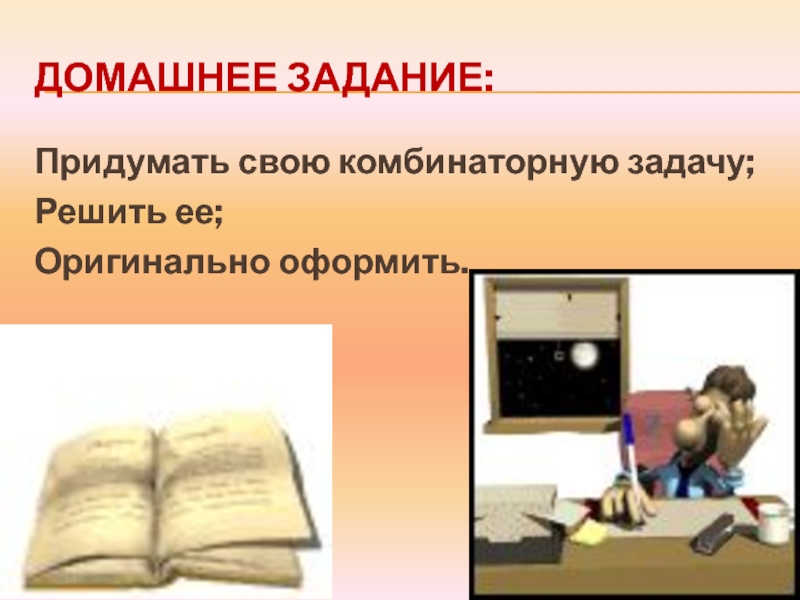 ДОМАШНЕЕ ЗАДАНИЕ:

Придумать свою комбинаторную задачу;

Решить ее;

Оригинально оформить.